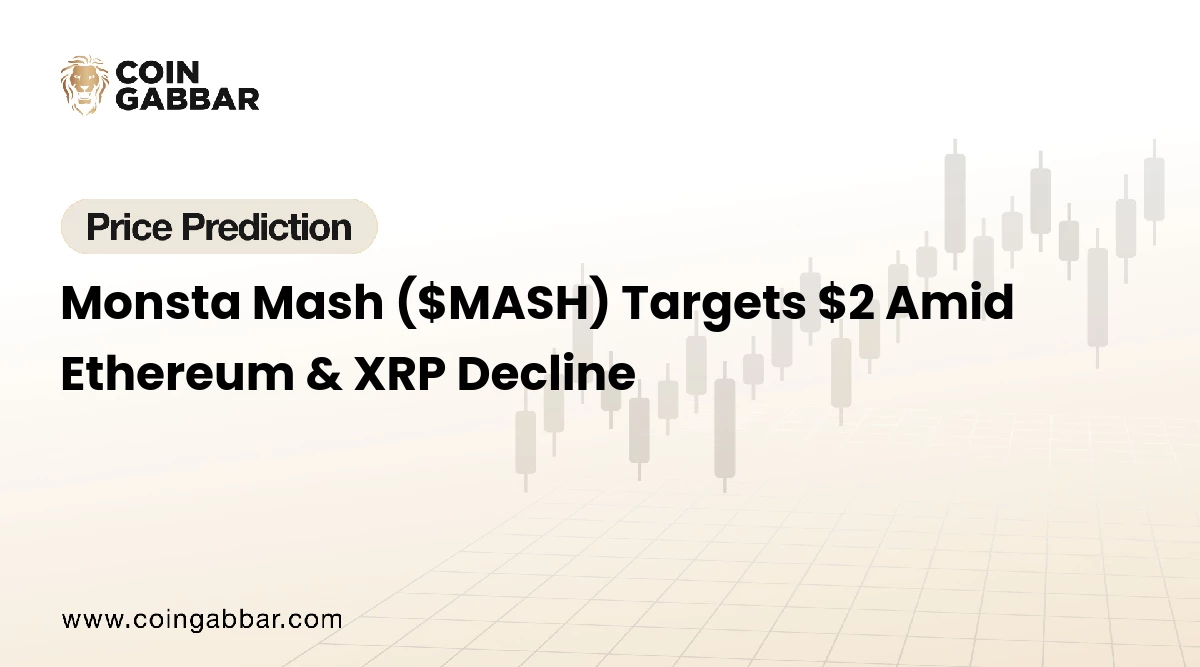 COIN GABBAR

Price Prediction

Monsta Mash (\$MASH) Targets \$2 Amid Ethereum & XRP Decline

www.coingabbar.com